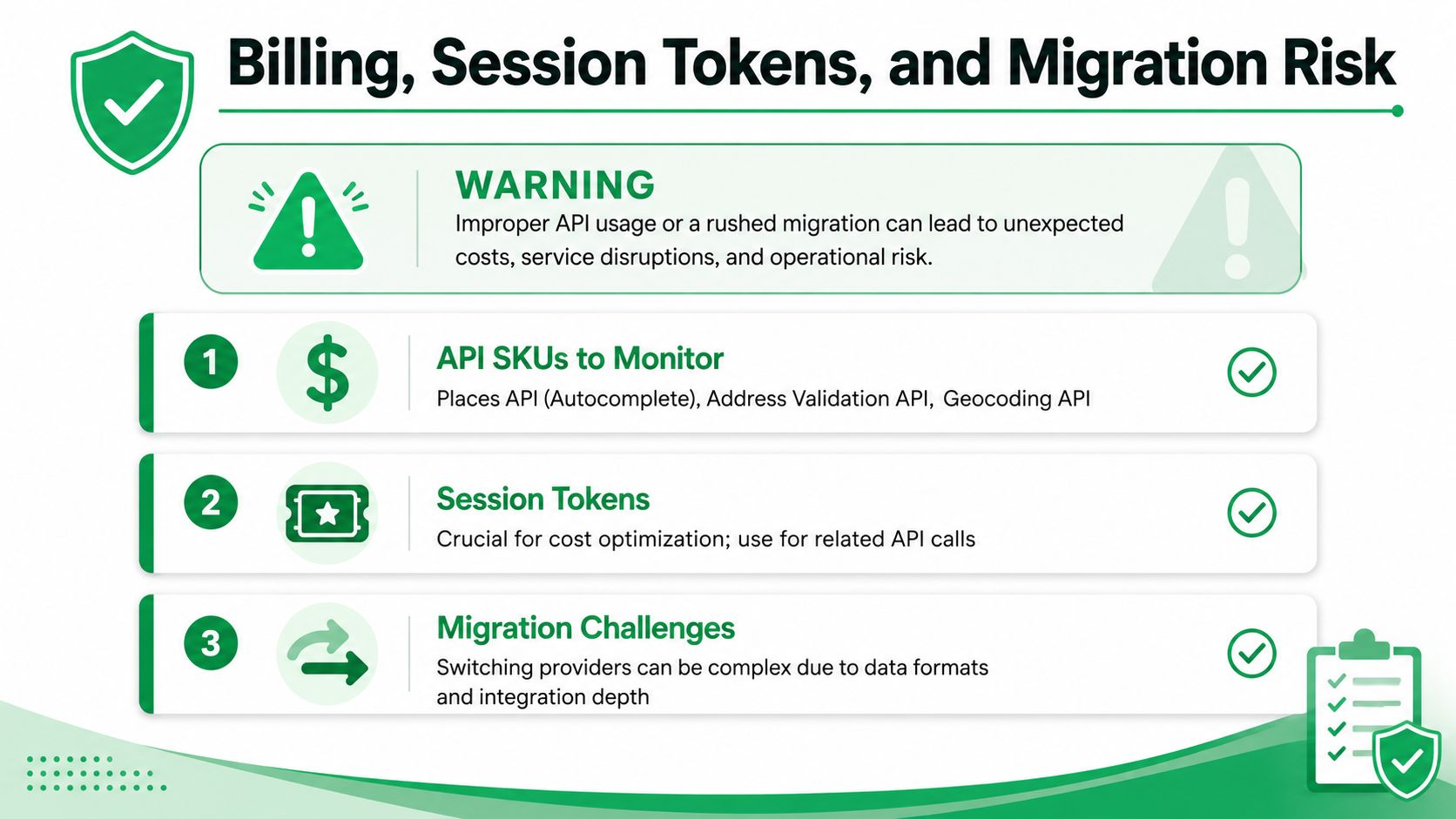 Billing, Session Tokens, and Migration Risk

WARNING
Improper API usage or a rushed migration can lead to unexpected costs, service disruptions, and operational risk.

1
API SKUs to Monitor
Places API (Autocomplete), Address Validation API, Geocoding API

2
Session Tokens
Crucial for cost optimization; use for related API calls

3
Migration Challenges
Switching providers can be complex due to data formats and integration depth